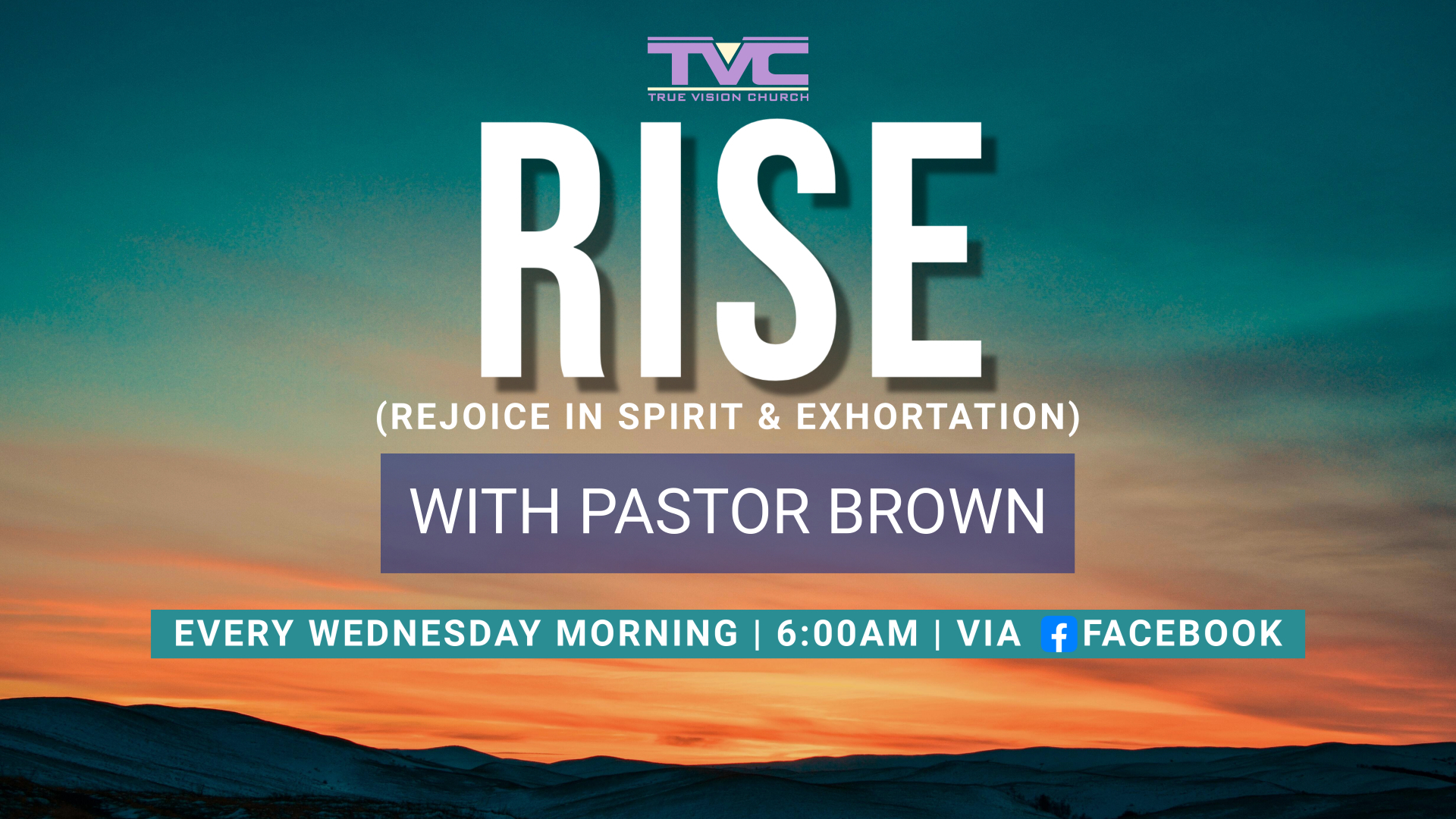 TVC
TRUE VISION CHURCH

RISE

(REJOICE IN SPIRIT & EXHORTATION)

WITH PASTOR BROWN

EVERY WEDNESDAY MORNING | 6:00AM | VIA f FACEBOOK